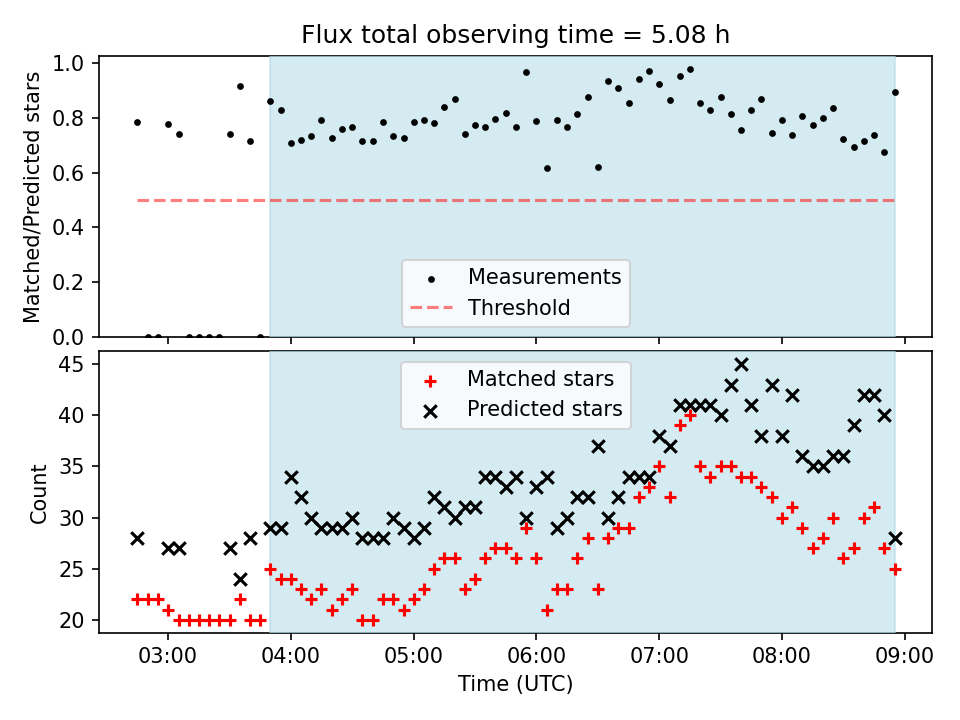 Flux total observing time = 5.08 h

Matched/Predicted stars

1.0
0.8
0.6
0.4
0.2
0.0

Measurements
Threshold

Count

45
40
35
30
25
20

Matched stars
Predicted stars

03:00
04:00
05:00
06:00
07:00
08:00
09:00

Time (UTC)